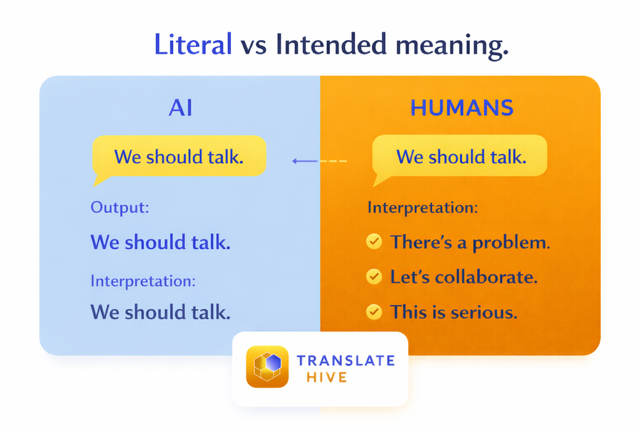 Literal vs Intended meaning.

AI

We should talk.

Output:

We should talk.

Interpretation:

We should talk.

HUMANS

We should talk.

Interpretation:

There's a problem.

Let's collaborate.

This is serious.

TRANSLATE HIVE